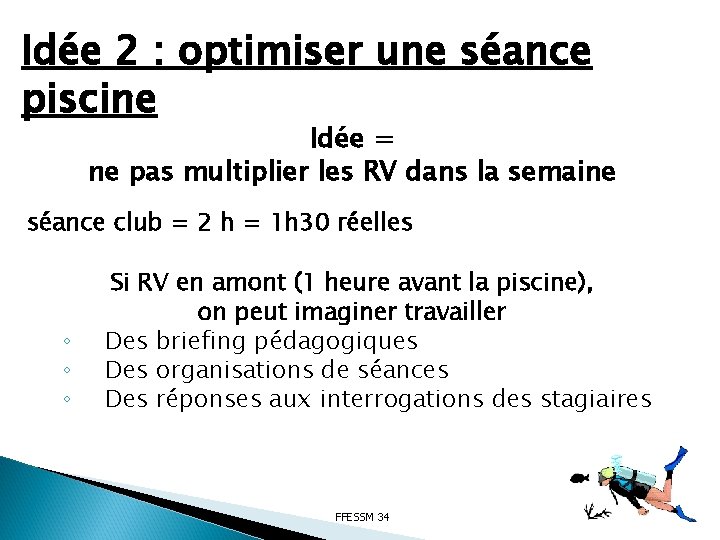 Idée 2 : optimiser une séance piscine

Idée =
ne pas multiplier les RV dans la semaine

séance club = 2 h = 1h30 réelles

Si RV en amont (1 heure avant la piscine), on peut imaginer travailler

◦ Des briefing pédagogiques
◦ Des organisations de séances
◦ Des réponses aux interrogations des stagiaires

FFESSM 34